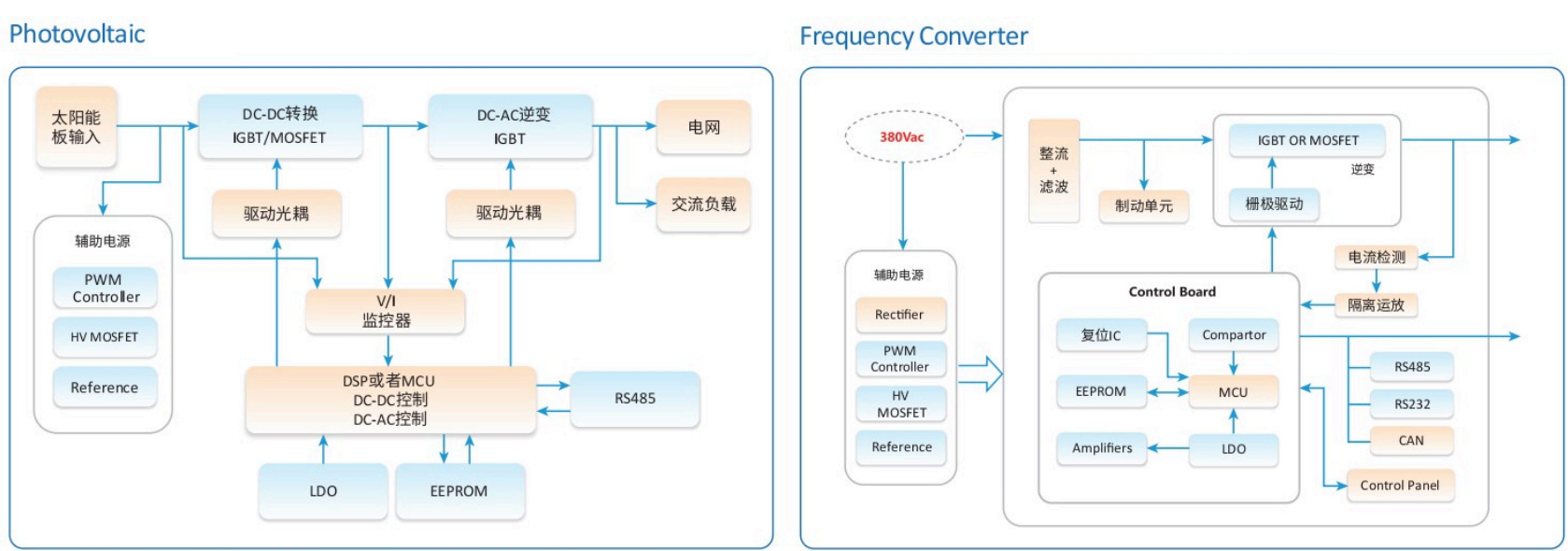 Photovoltaic

太阳能板输入

DC-DC转换
IGBT/MOSFET

DC-AC逆变
IGBT

电网

交流负载

驱动光耦

驱动光耦

辅助电源

PWM Controller

HV MOSFET

Reference

V/I
监控器

DSP或者MCU
DC-DC控制
DC-AC控制

RS485

LDO

EEPROM

Frequency Converter

380Vac

整流
+
滤波

制动单元

IGBT OR MOSFET

逆变

栅极驱动

电流检测

隔离运放

辅助电源

Rectifier

PWM Controller

HV MOSFET

Reference

Control Board

复位IC

Compartor

EEPROM

MCU

Amplifiers

LDO

RS485

RS232

CAN

Control Panel